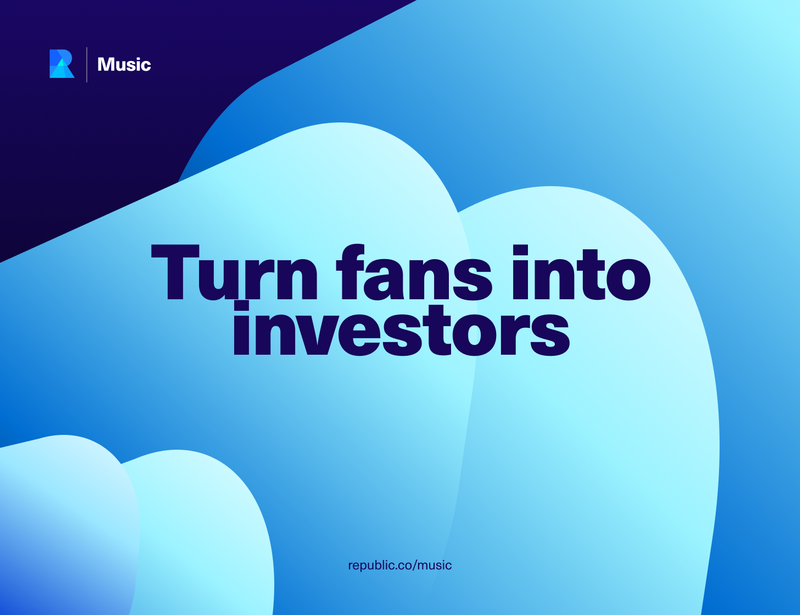 Music

Turn fans into investors

republic.co/music